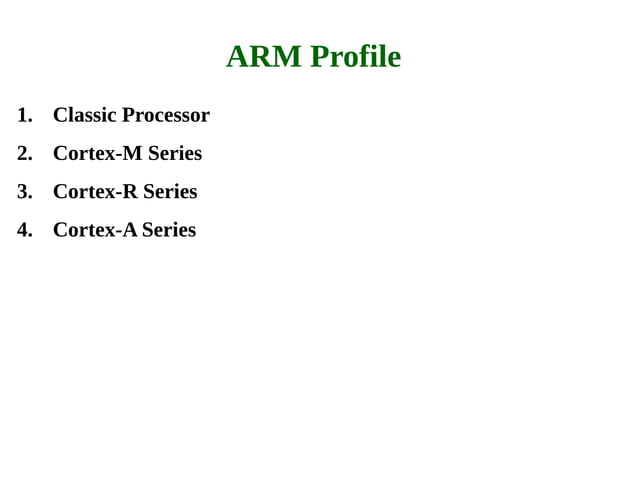 ARM Profile

1. Classic Processor
2. Cortex-M Series
3. Cortex-R Series
4. Cortex-A Series